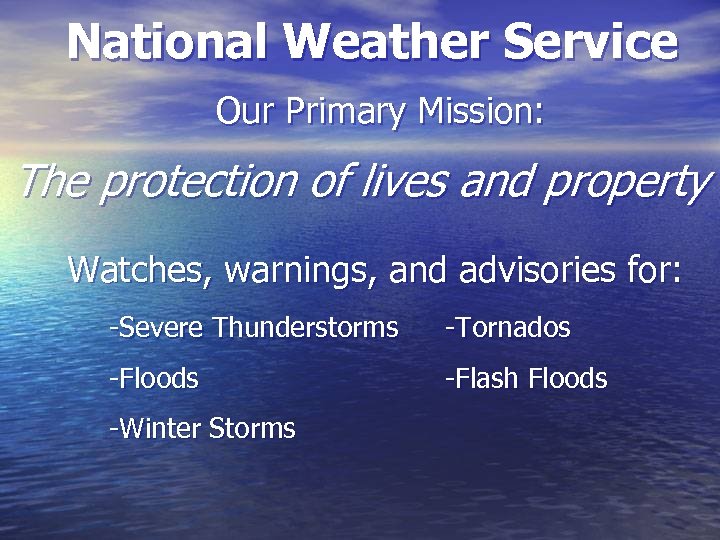 National Weather Service

Our Primary Mission:

The protection of lives and property

Watches, warnings, and advisories for:

-Severe Thunderstorms

-Floods

-Winter Storms

-Tornados

-Flash Floods